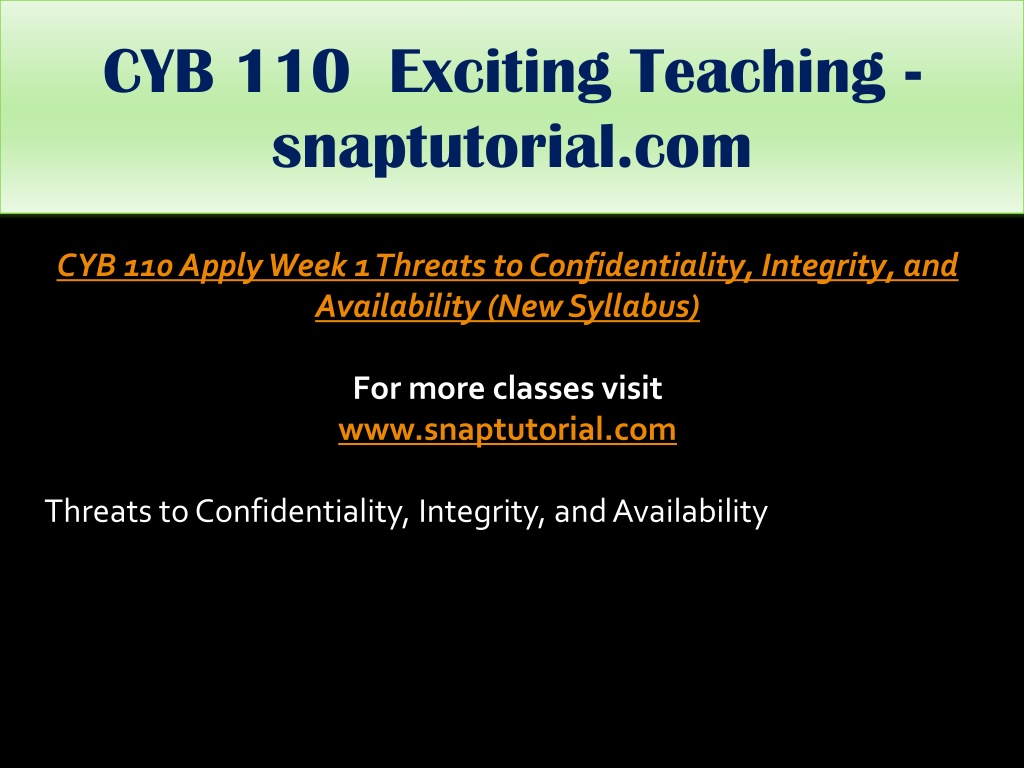 CYB 110 Exciting Teaching - snaptutorial.com

CYB 110 Apply Week 1 Threats to Confidentiality, Integrity, and Availability (New Syllabus)

For more classes visit
www.snaptutorial.com

Threats to Confidentiality, Integrity, and Availability